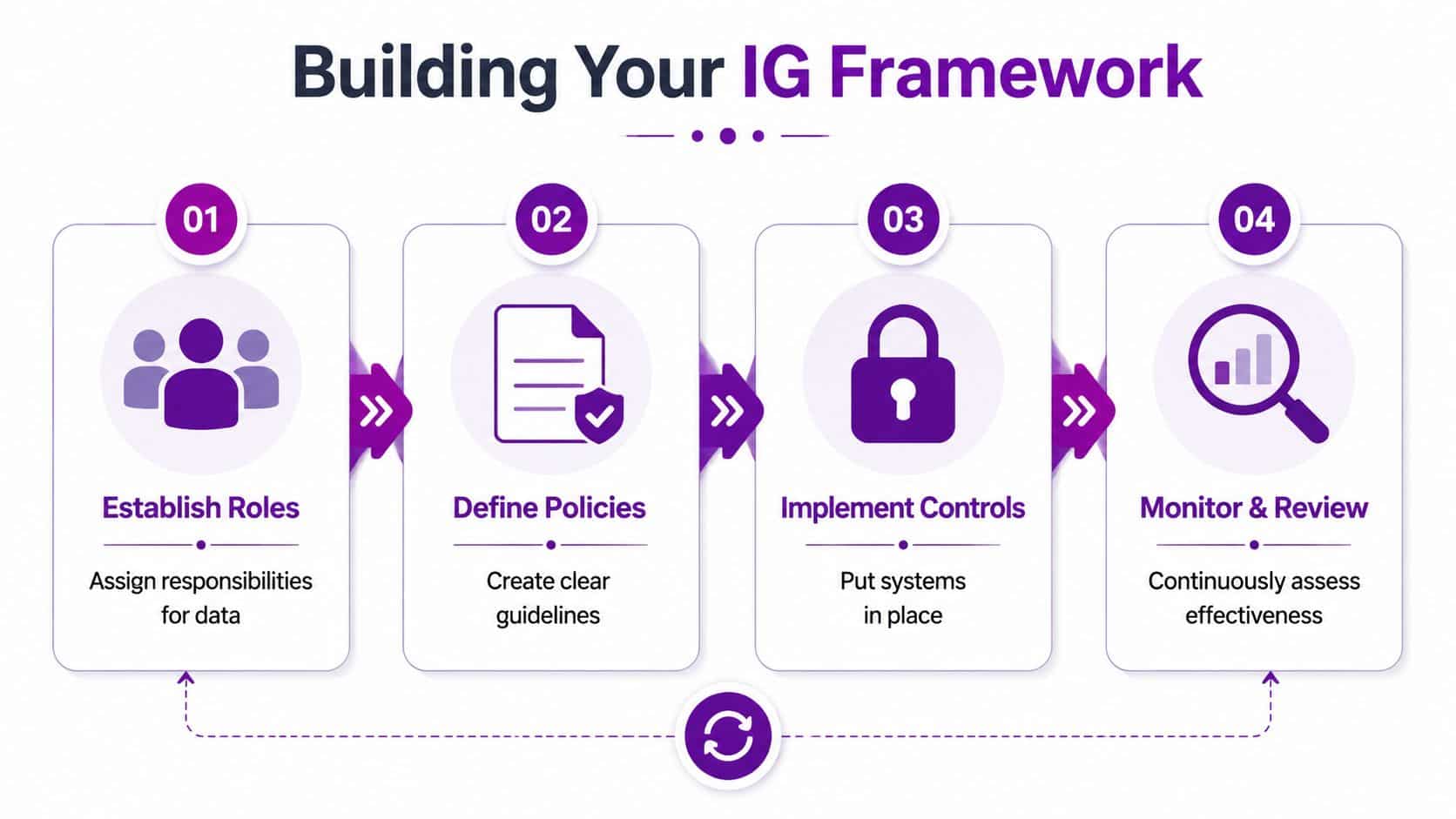 Building Your IG Framework

01
Establish Roles
Assign responsibilities for data

02
Define Policies
Create clear guidelines

03
Implement Controls
Put systems in place

04
Monitor & Review
Continuously assess effectiveness